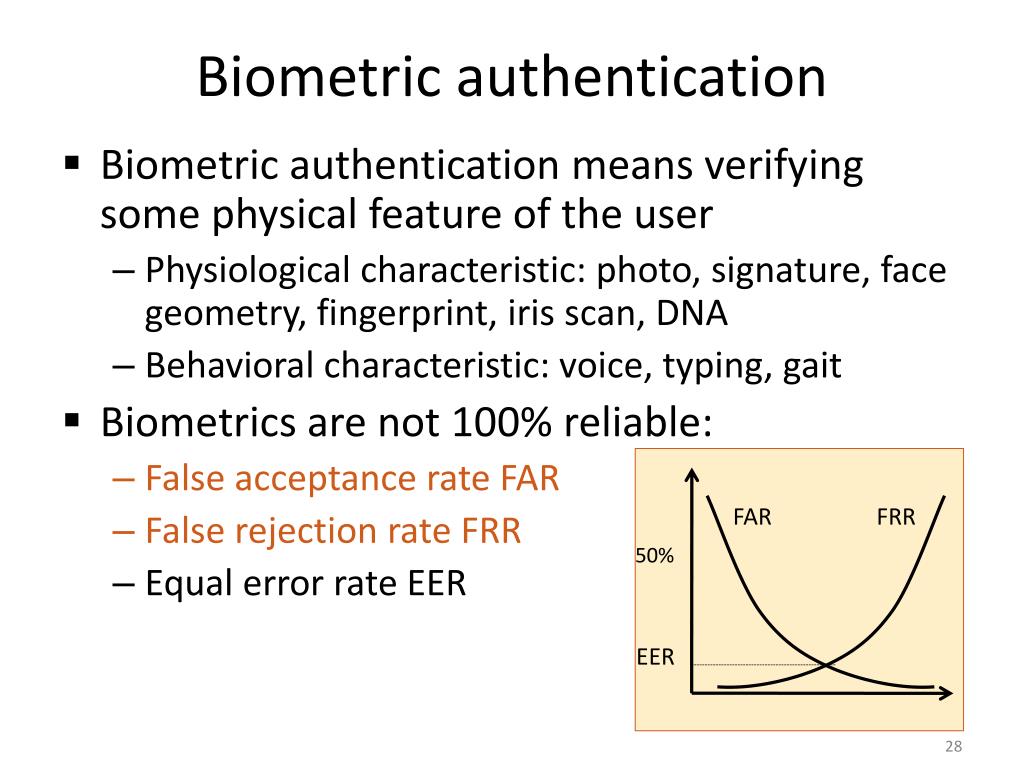 Biometric authentication

▪ Biometric authentication means verifying some physical feature of the user
– Physiological characteristic: photo, signature, face geometry, fingerprint, iris scan, DNA
– Behavioral characteristic: voice, typing, gait

▪ Biometrics are not 100% reliable:
– False acceptance rate FAR
– False rejection rate FRR
– Equal error rate EER

FAR
FRR
50%
EER

28